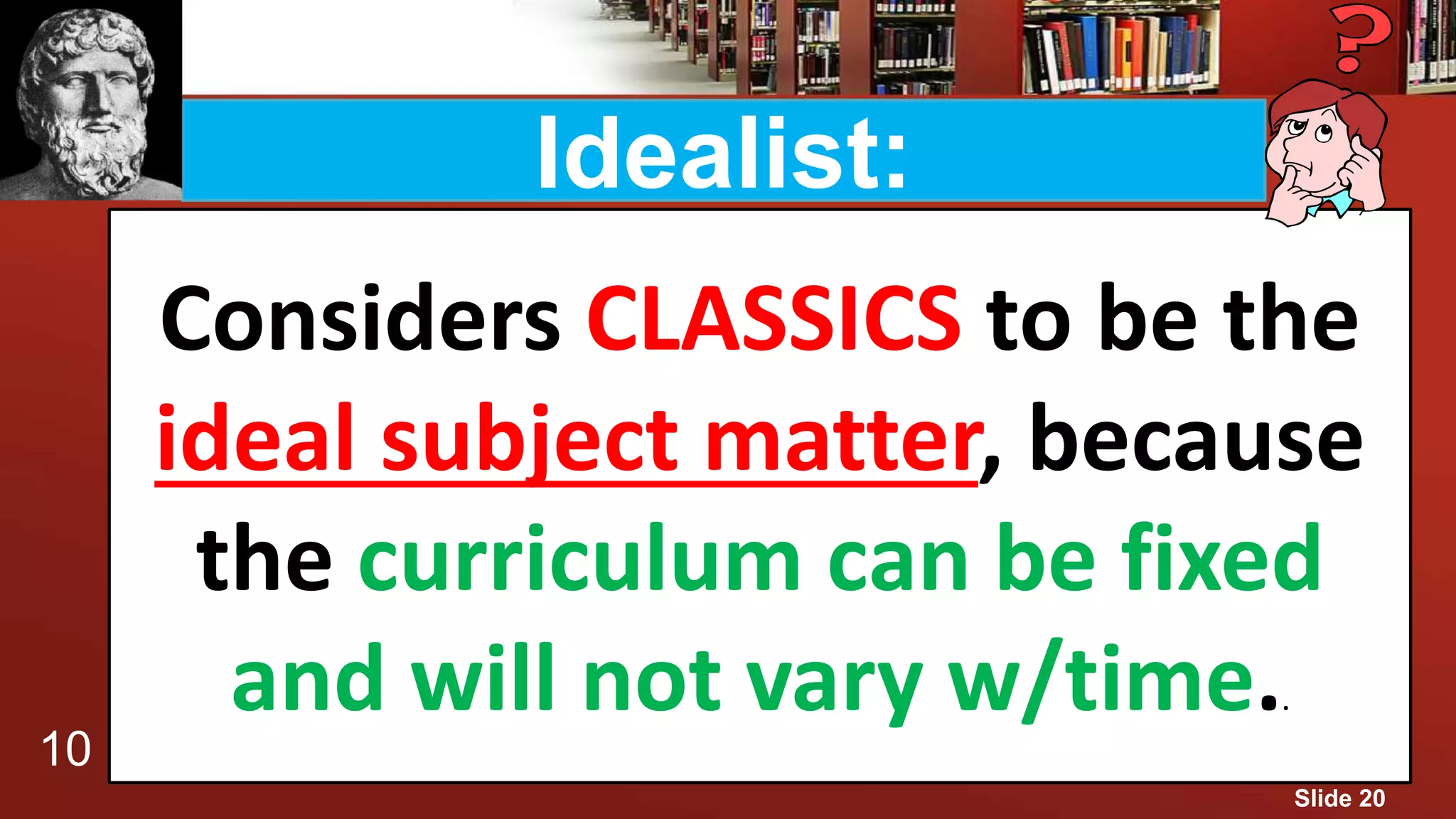 Idealist:

Considers CLASSICS to be the ideal subject matter, because the curriculum can be fixed and will not vary w/time..

10

Slide 20